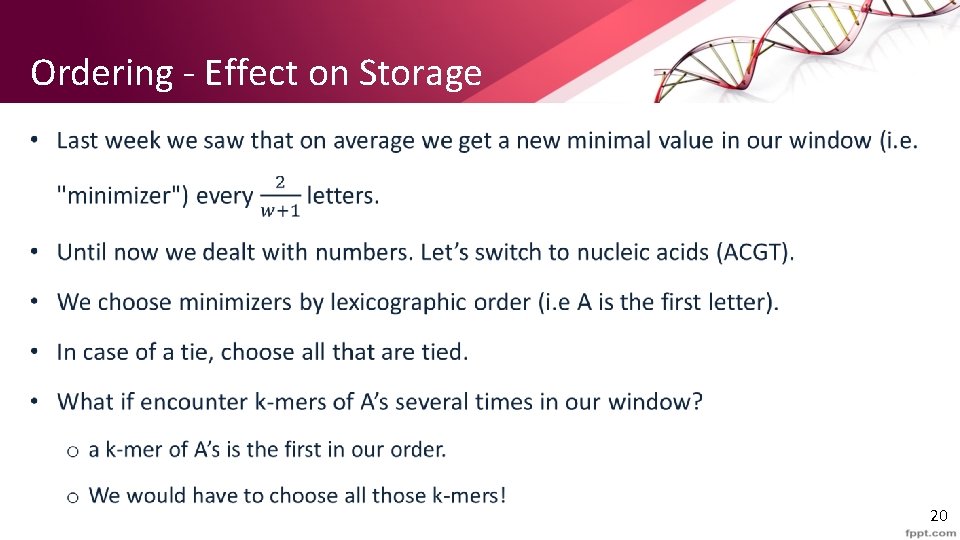 Ordering - Effect on Storage

• Last week we saw that on average we get a new minimal value in our window (i.e. "minimizer") every $\frac{2}{w+1}$ letters.

• Until now we dealt with numbers. Let's switch to nucleic acids (ACGT).

• We choose minimizers by lexicographic order (i.e A is the first letter).

• In case of a tie, choose all that are tied.

• What if encounter k-mers of A's several times in our window?

o a k-mer of A's is the first in our order.

o We would have to choose all those k-mers!

20

fppt.com